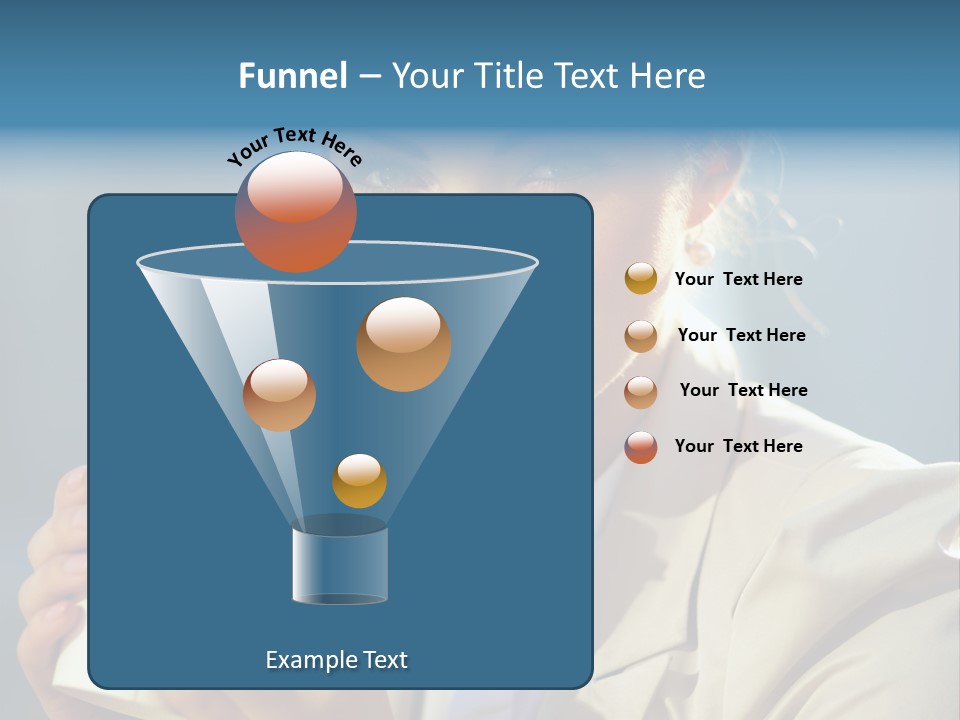 Funnel – Your Title Text Here

Your Text Here

Your Text Here

Your Text Here

Your Text Here

Your Text Here

Example Text